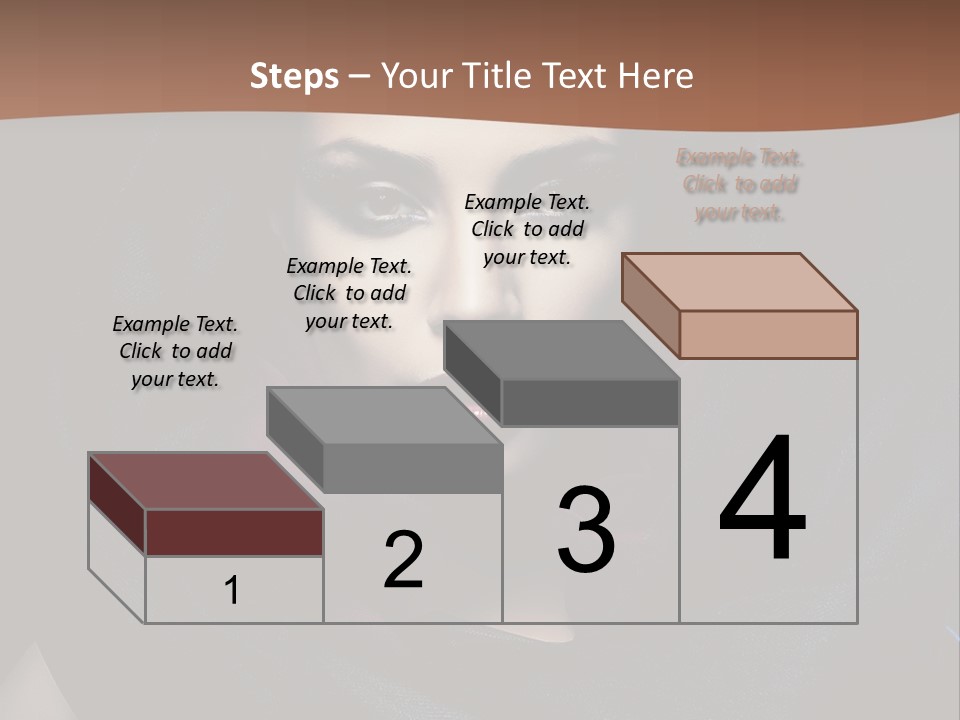 Steps – Your Title Text Here

Example Text. Click to add your text.

Example Text. Click to add your text.

Example Text. Click to add your text.

Example Text. Click to add your text.

1

2

3

4